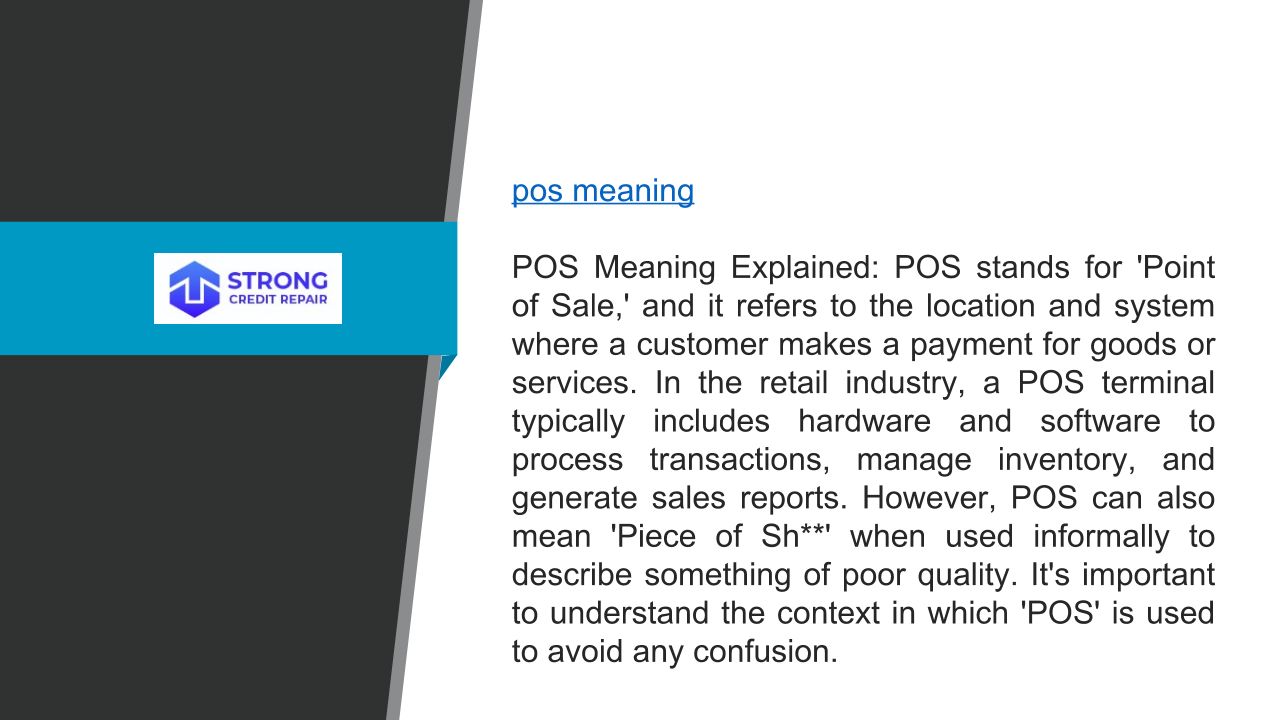 STRONG
CREDIT REPAIR

pos meaning

POS Meaning Explained: POS stands for 'Point of Sale,' and it refers to the location and system where a customer makes a payment for goods or services. In the retail industry, a POS terminal typically includes hardware and software to process transactions, manage inventory, and generate sales reports. However, POS can also mean 'Piece of Sh**' when used informally to describe something of poor quality. It's important to understand the context in which 'POS' is used to avoid any confusion.